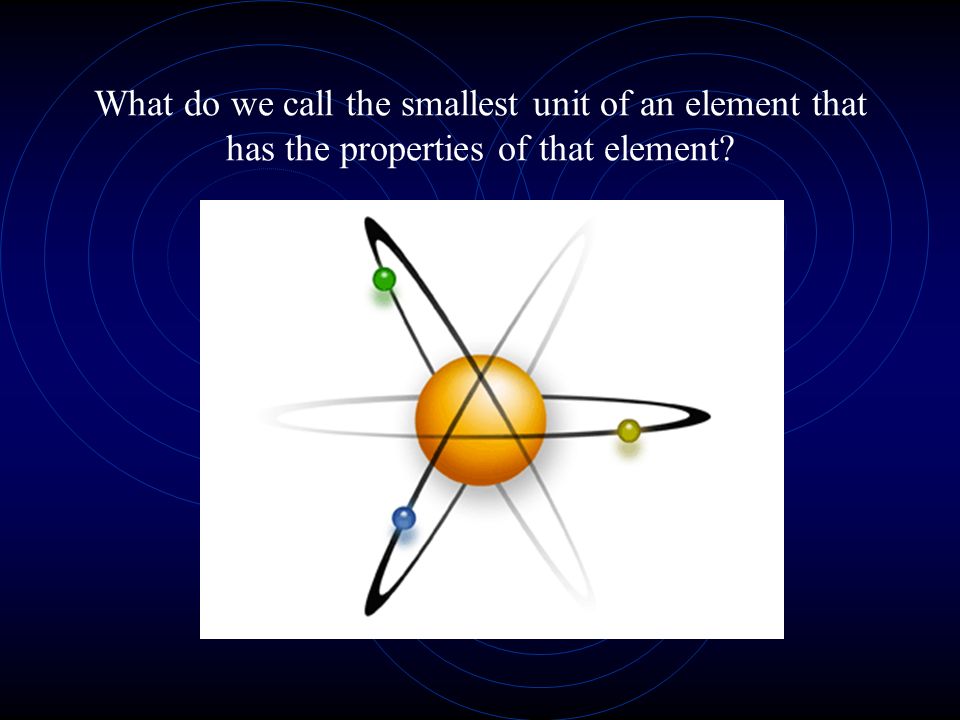 What do we call the smallest unit of an element that has the properties of that element?